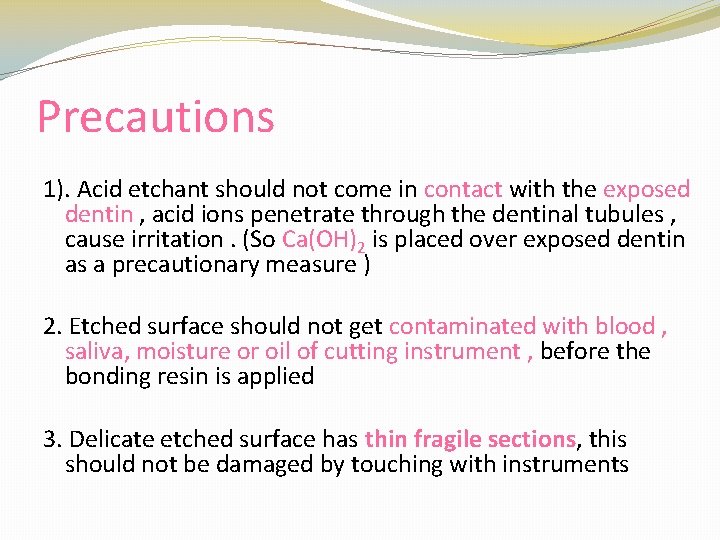 Precautions

1). Acid etchant should not come in contact with the exposed dentin , acid ions penetrate through the dentinal tubules , cause irritation . (So $Ca(OH)_2$ is placed over exposed dentin as a precautionary measure )

2. Etched surface should not get contaminated with blood , saliva, moisture or oil of cutting instrument , before the bonding resin is applied

3. Delicate etched surface has thin fragile sections, this should not be damaged by touching with instruments